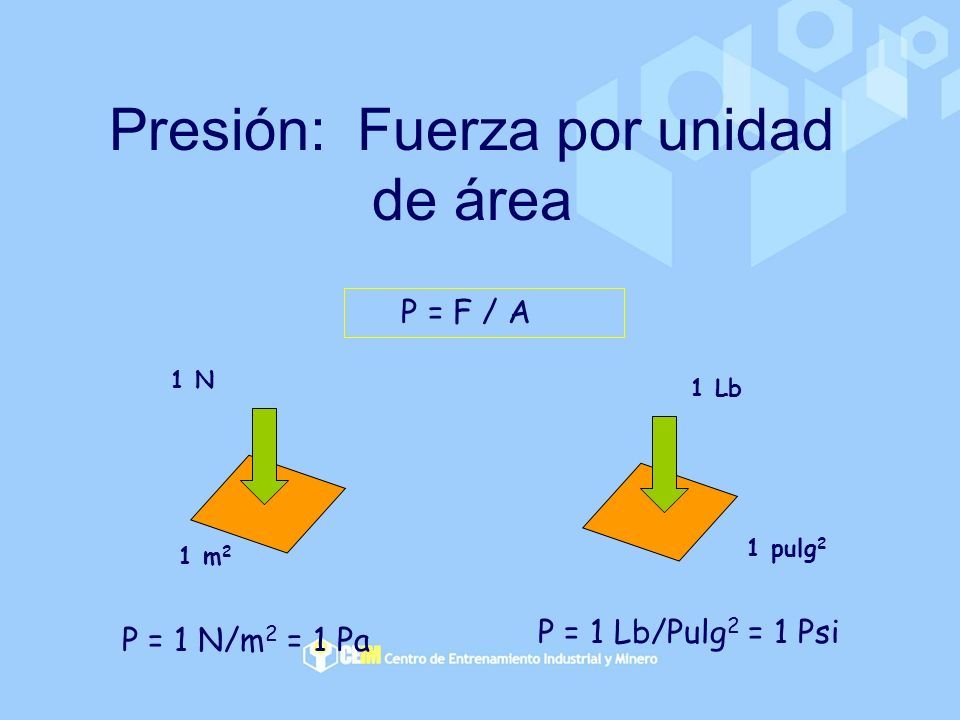 Presión: Fuerza por unidad de área

P = F / A

1 N

1 Lb

1 $m^2$

1 $pulg^2$

P = 1 $N/m^2$ = 1 Pa

P = 1 $Lb/Pulg^2$ = 1 Psi

CEIM Centro de Entrenamiento Industrial y Minero